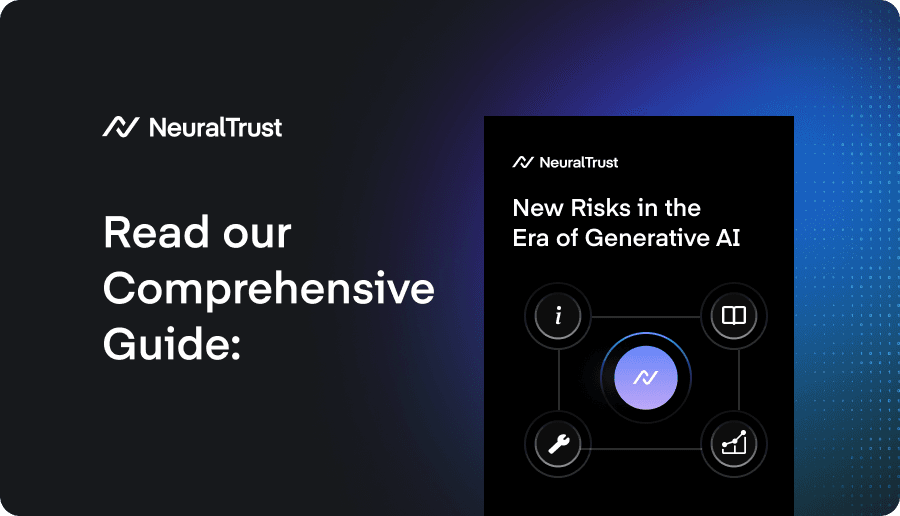 NeuralTrust

Read our Comprehensive Guide:

NeuralTrust

New Risks in the Era of Generative AI

i